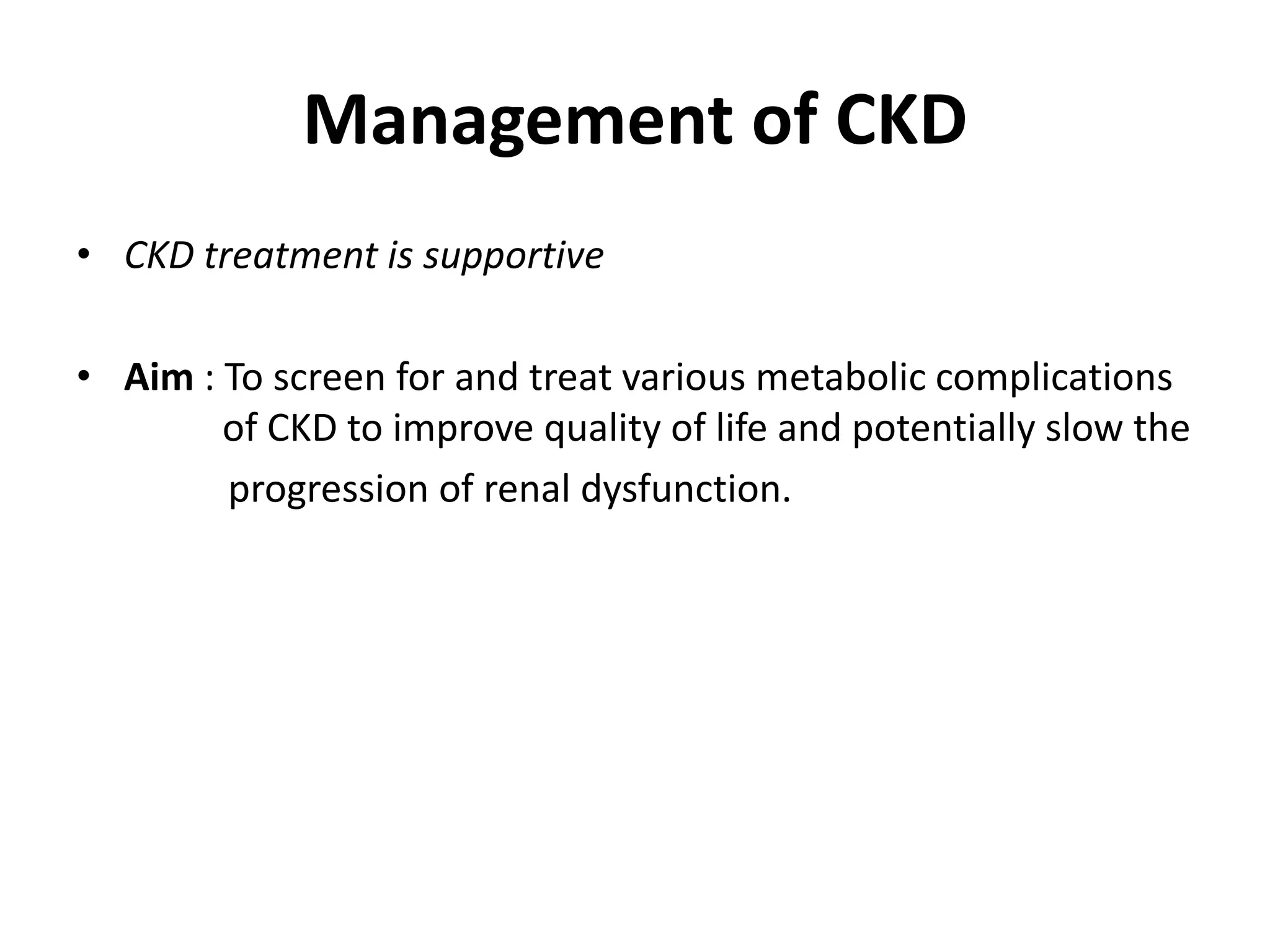 Management of CKD

• CKD treatment is supportive

• Aim : To screen for and treat various metabolic complications of CKD to improve quality of life and potentially slow the progression of renal dysfunction.